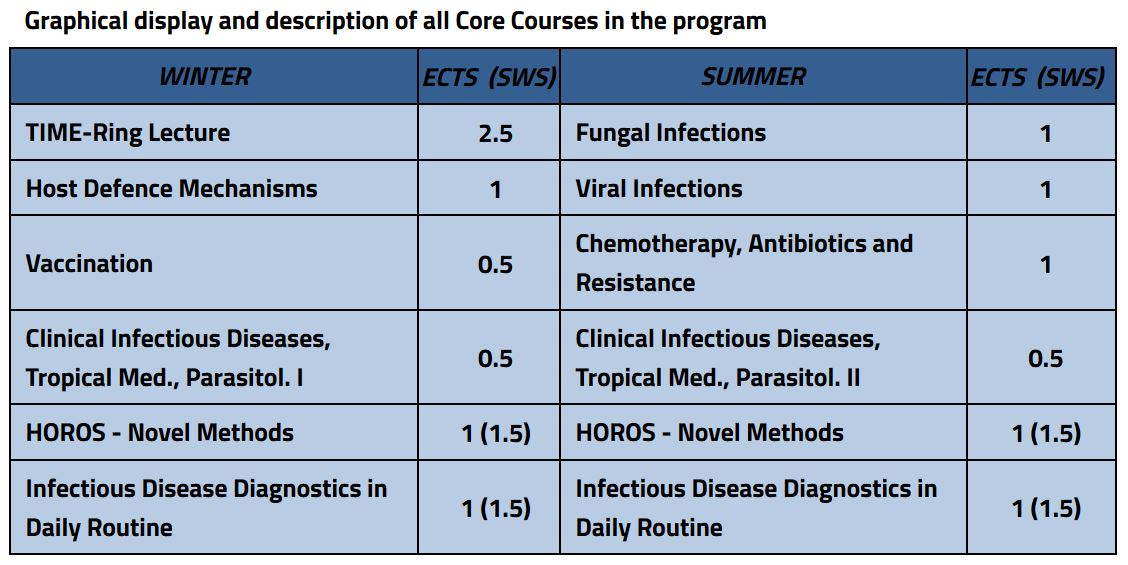 Graphical display and description of all Core Courses in the program

| WINTER | ECTS (SWS) | SUMMER | ECTS (SWS) |
|---|---|---|---|
| TIME-Ring Lecture | 2.5 | Fungal Infections | 1 |
| Host Defence Mechanisms | 1 | Viral Infections | 1 |
| Vaccination | 0.5 | Chemotherapy, Antibiotics and Resistance | 1 |
| Clinical Infectious Diseases, Tropical Med., Parasitol. I | 0.5 | Clinical Infectious Diseases, Tropical Med., Parasitol. II | 0.5 |
| HOROS - Novel Methods | 1 (1.5) | HOROS - Novel Methods | 1 (1.5) |
| Infectious Disease Diagnostics in Daily Routine | 1 (1.5) | Infectious Disease Diagnostics in Daily Routine | 1 (1.5) |